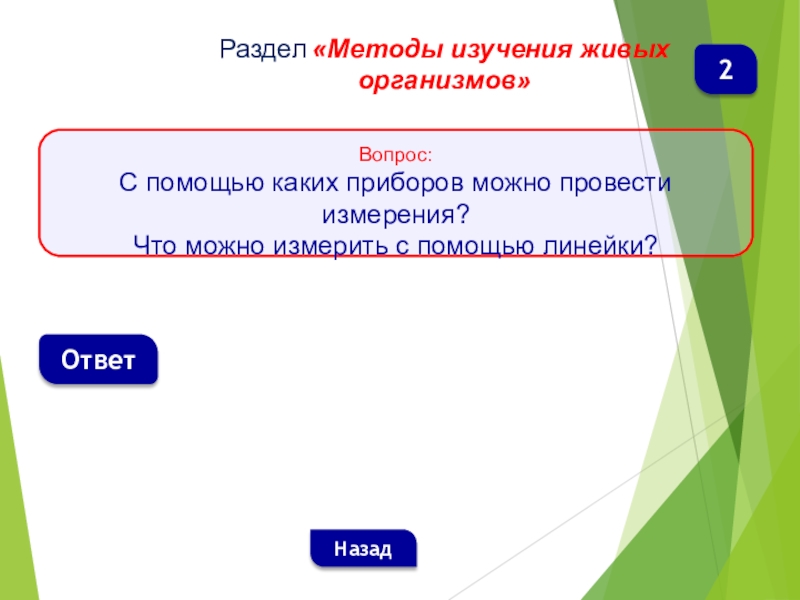 Раздел «Методы изучения живых организмов»

2

Вопрос:
С помощью каких приборов можно провести измерения?
Что можно измерить с помощью линейки?

Ответ

Назад